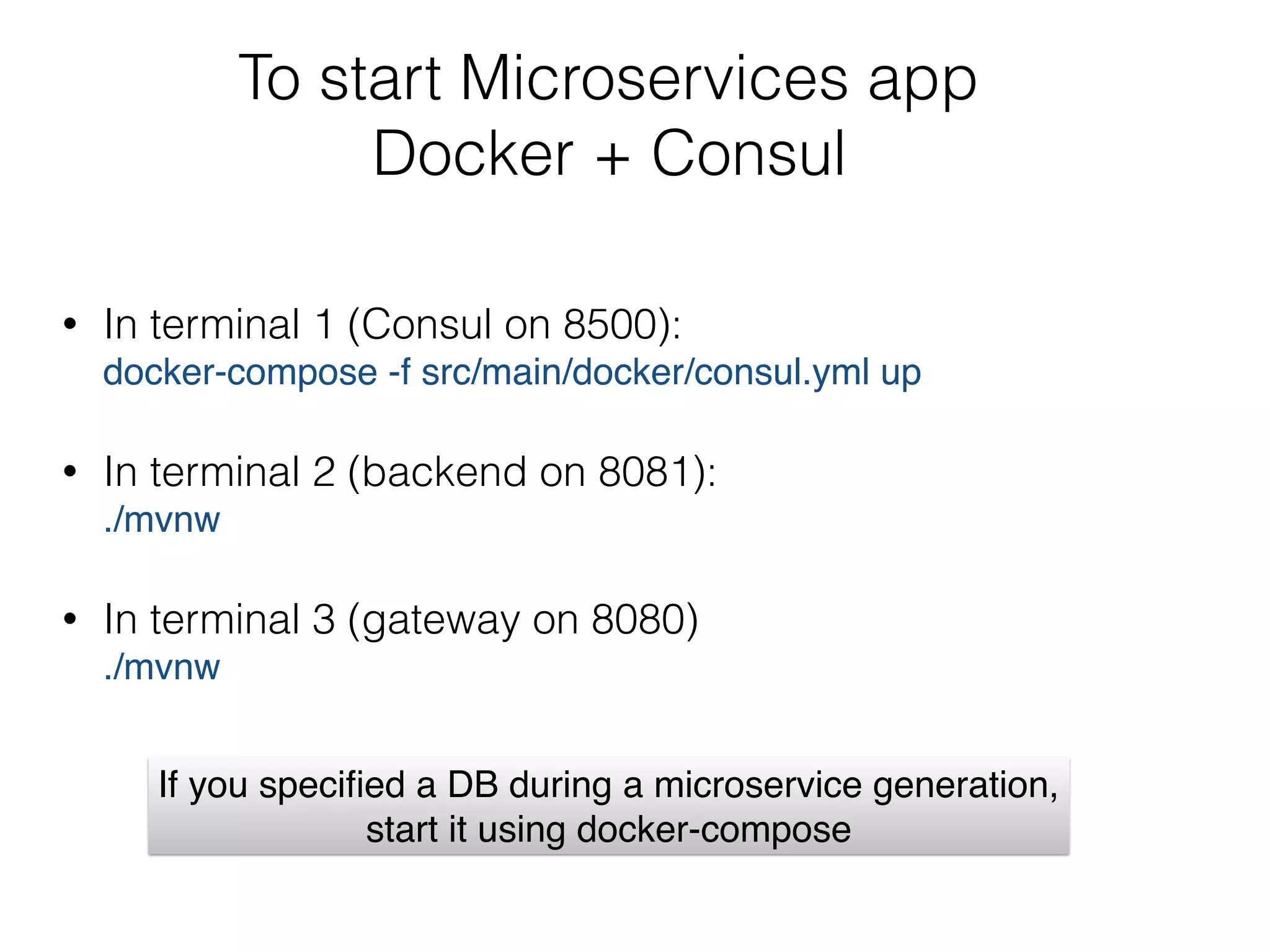 To start Microservices app
Docker + Consul

• In terminal 1 (Consul on 8500):
docker-compose -f src/main/docker/consul.yml up

• In terminal 2 (backend on 8081):
./mvnw

• In terminal 3 (gateway on 8080)
./mvnw

If you specified a DB during a microservice generation, start it using docker-compose